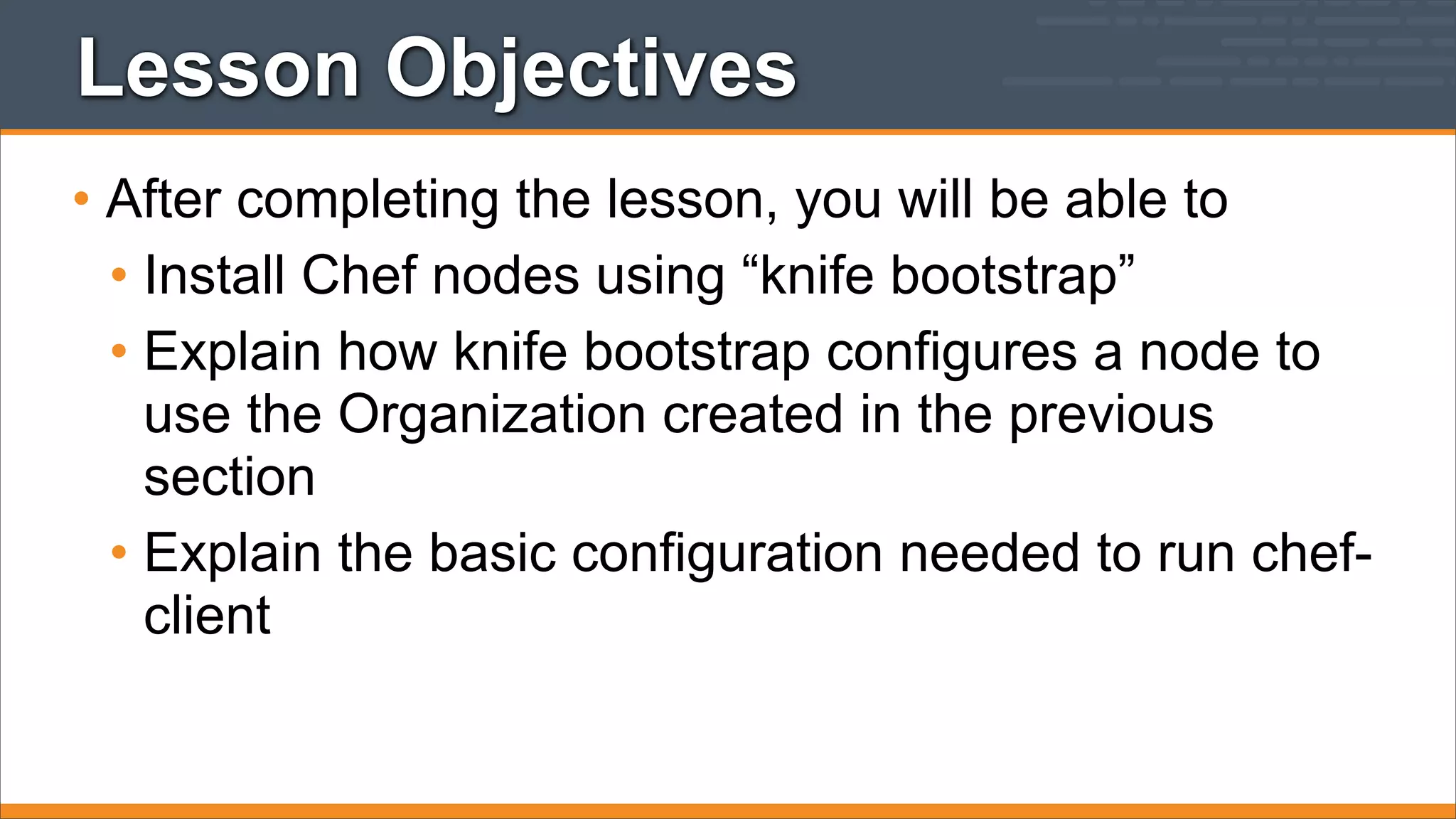 Lesson Objectives

• After completing the lesson, you will be able to

• Install Chef nodes using “knife bootstrap”

• Explain how knife bootstrap configures a node to use the Organization created in the previous section

• Explain the basic configuration needed to run chef-client